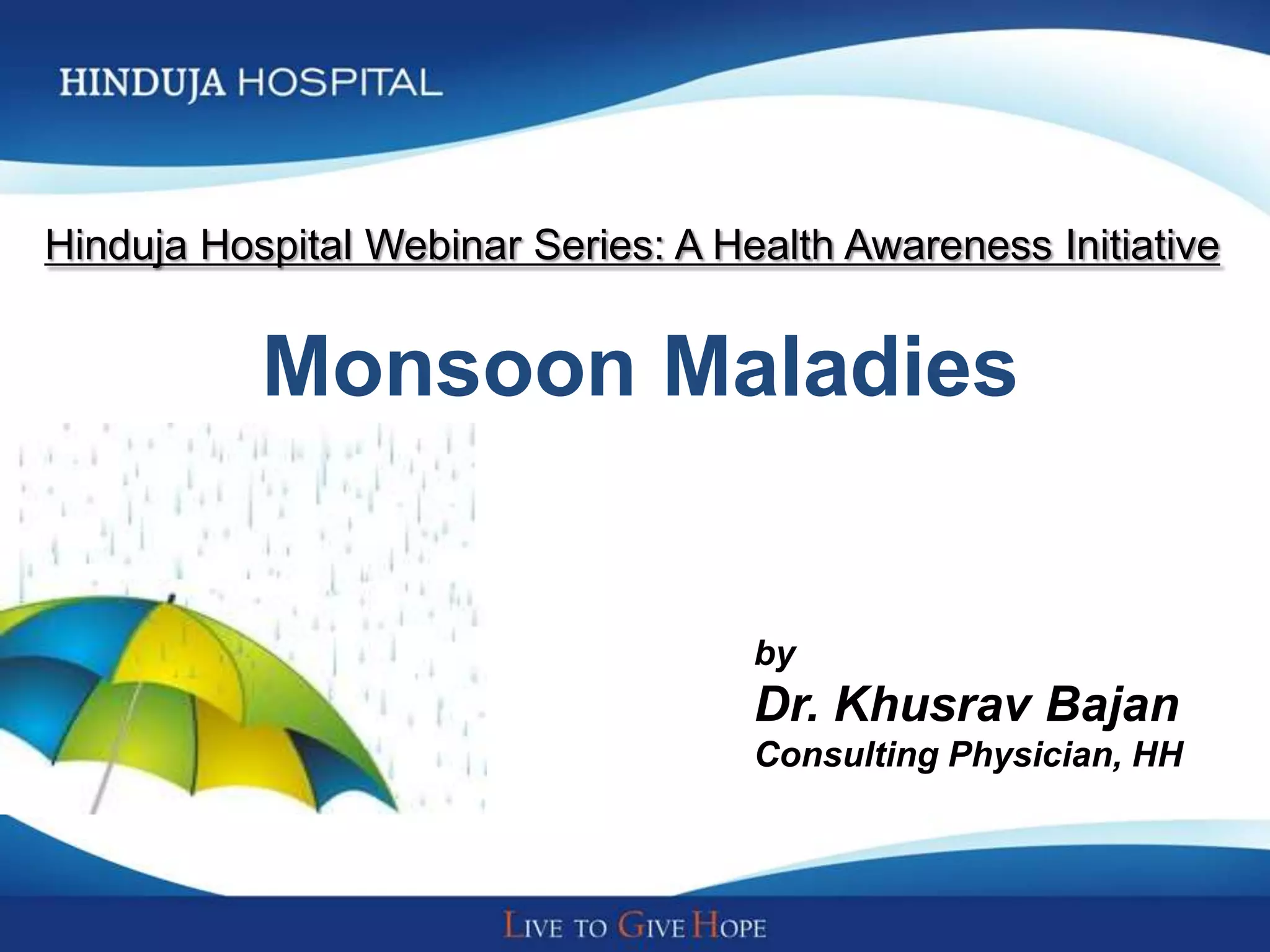 HINDUJA HOSPITAL

Hinduja Hospital Webinar Series: A Health Awareness Initiative

Monsoon Maladies

by
Dr. Khusrav Bajan
Consulting Physician, HH

LIVE TO GIVE HOPE